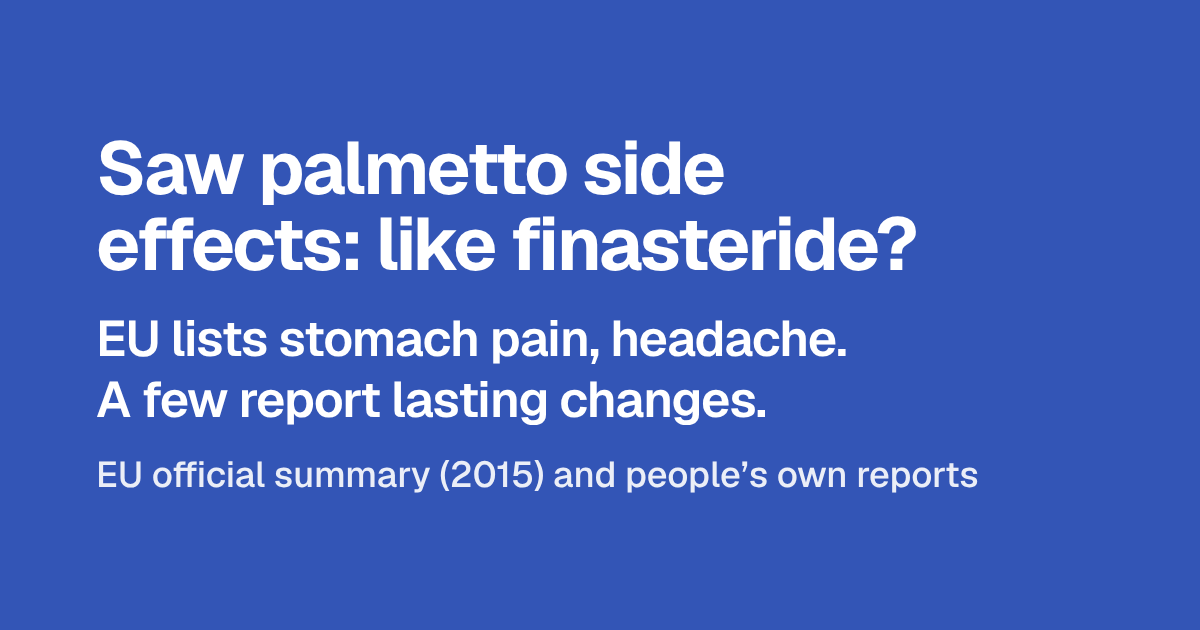 Saw palmetto side effects: like finasteride?

EU lists stomach pain, headache. A few report lasting changes.

EU official summary (2015) and people's own reports